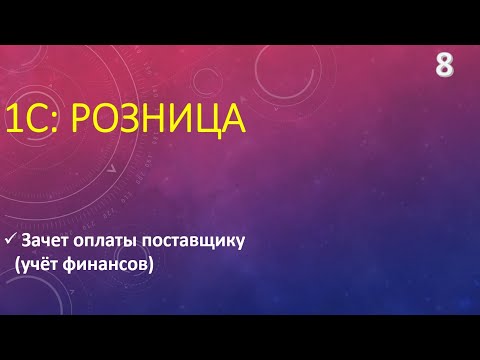 8

1С: РОЗНИЦА

✓ Зачет оплаты поставщику (учёт финансов)